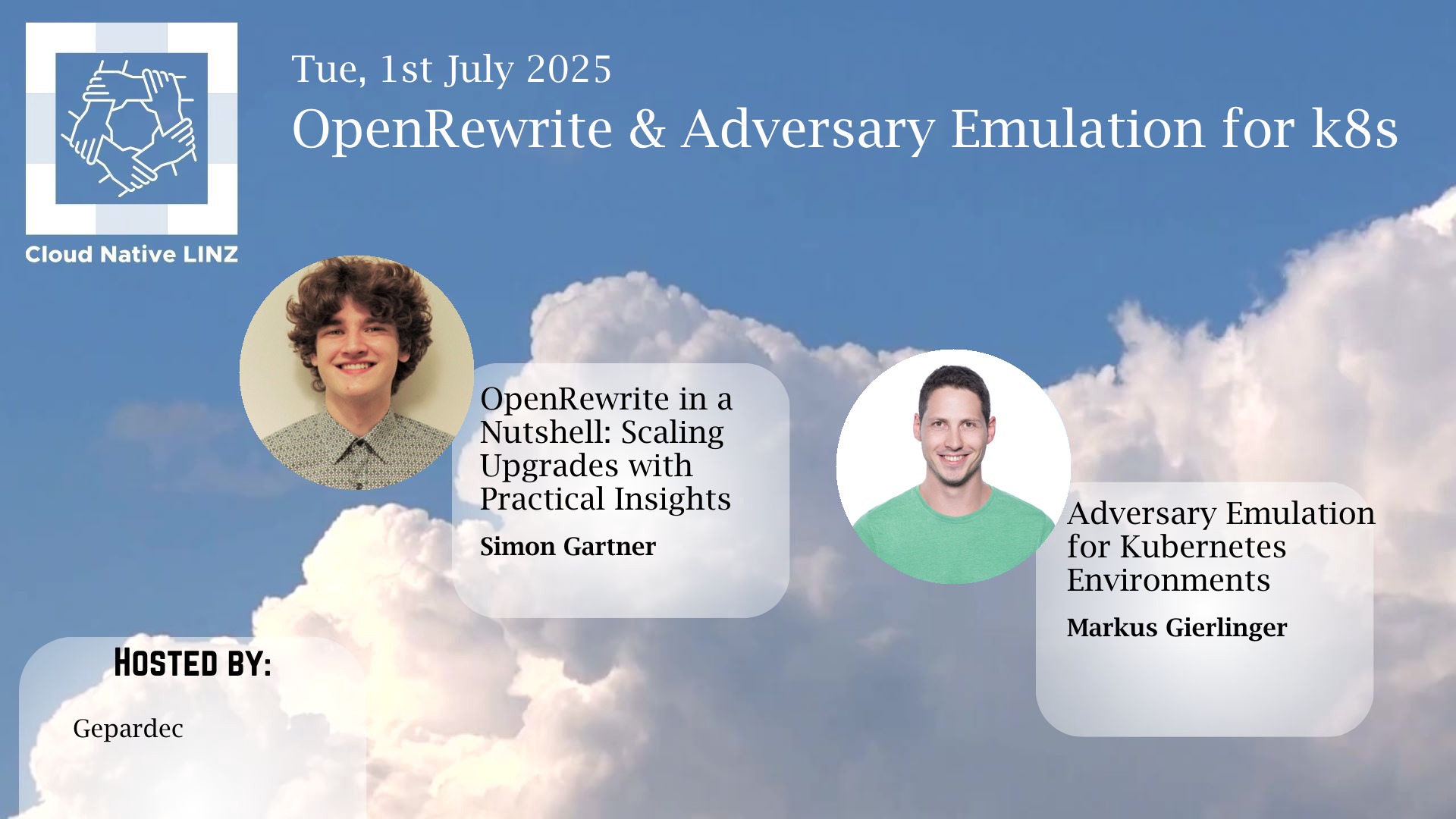 Cloud Native LINZ

Tue, 1st July 2025

OpenRewrite & Adversary Emulation for k8s

OpenRewrite in a Nutshell: Scaling Upgrades with Practical Insights

Simon Gartner

Adversary Emulation for Kubernetes Environments

Markus Gierlinger

HOSTED BY:

Gepardec